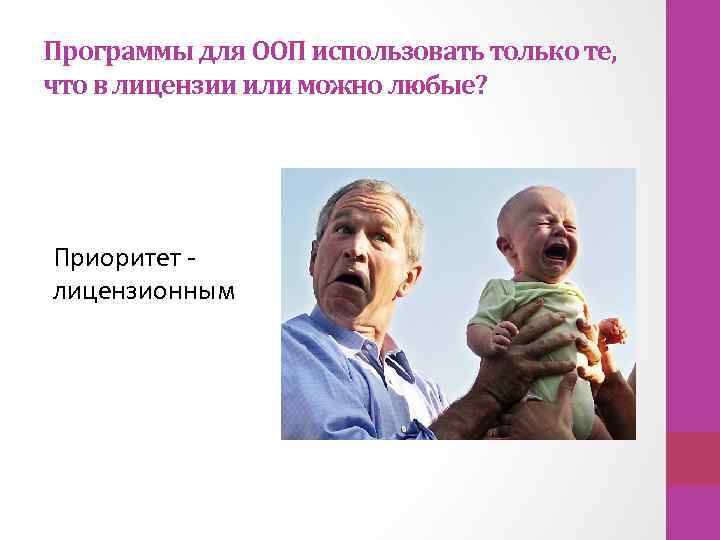 Программы для ООП использовать только те, что в лицензии или можно любые?

Приоритет - лицензионным